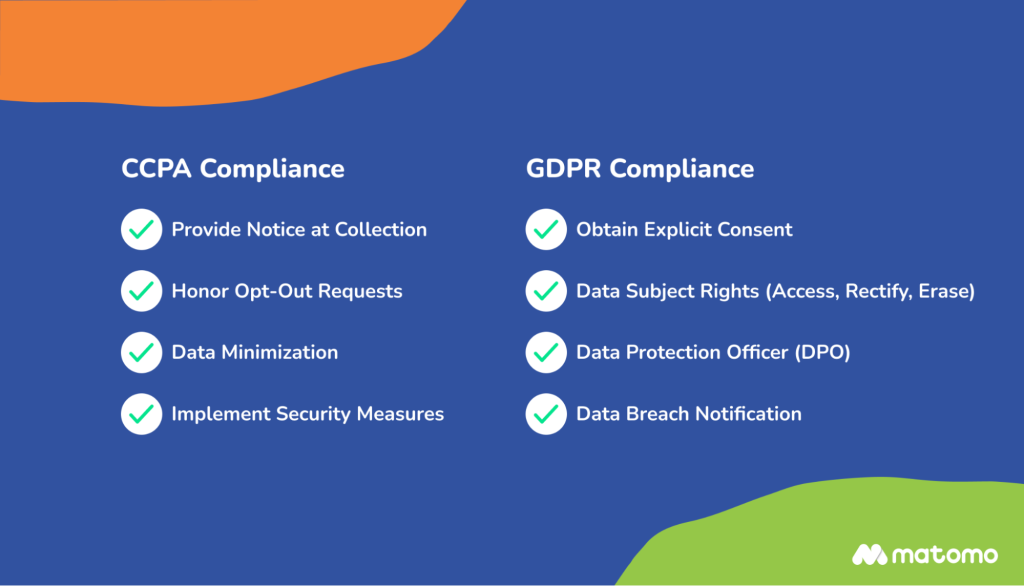 CCPA Compliance

Provide Notice at Collection

Honor Opt-Out Requests

Data Minimization

Implement Security Measures

GDPR Compliance

Obtain Explicit Consent

Data Subject Rights (Access, Rectify, Erase)

Data Protection Officer (DPO)

Data Breach Notification

matomo